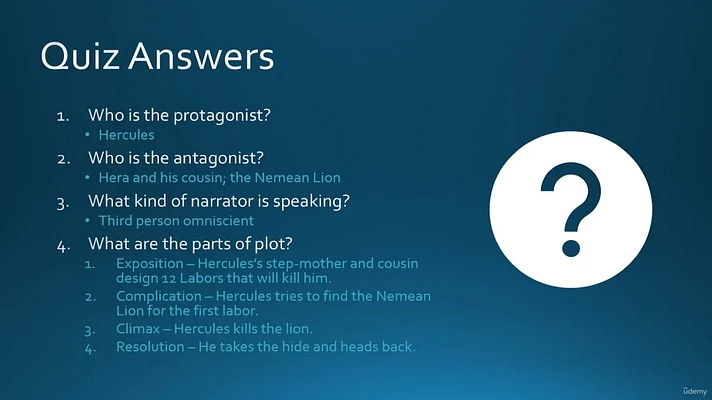 Quiz Answers

1. Who is the protagonist?
• Hercules

2. Who is the antagonist?
• Hera and his cousin; the Nemean Lion

3. What kind of narrator is speaking?
• Third person omniscient

4. What are the parts of plot?
1. Exposition – Hercules's step-mother and cousin design 12 Labors that will kill him.
2. Complication – Hercules tries to find the Nemean Lion for the first labor.
3. Climax – Hercules kills the lion.
4. Resolution – He takes the hide and heads back.

?

ûdemy